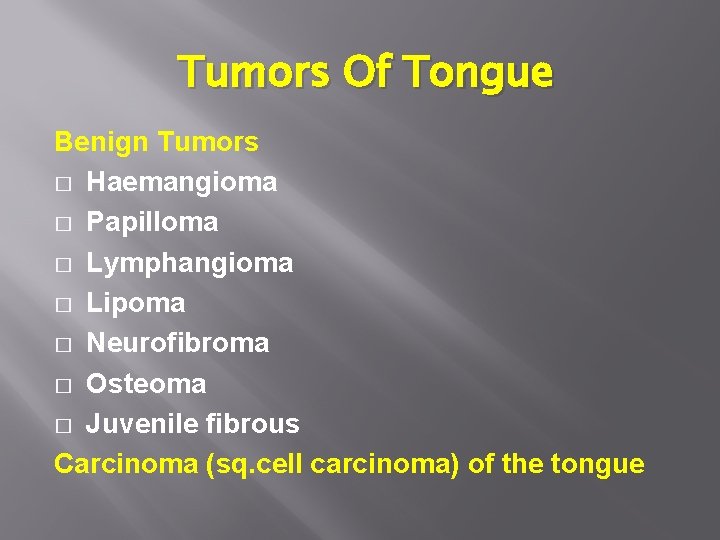 Tumors Of Tongue

Benign Tumors
□ Haemangioma
□ Papilloma
□ Lymphangioma
□ Lipoma
□ Neurofibroma
□ Osteoma
□ Juvenile fibrous

Carcinoma (sq.cell carcinoma) of the tongue